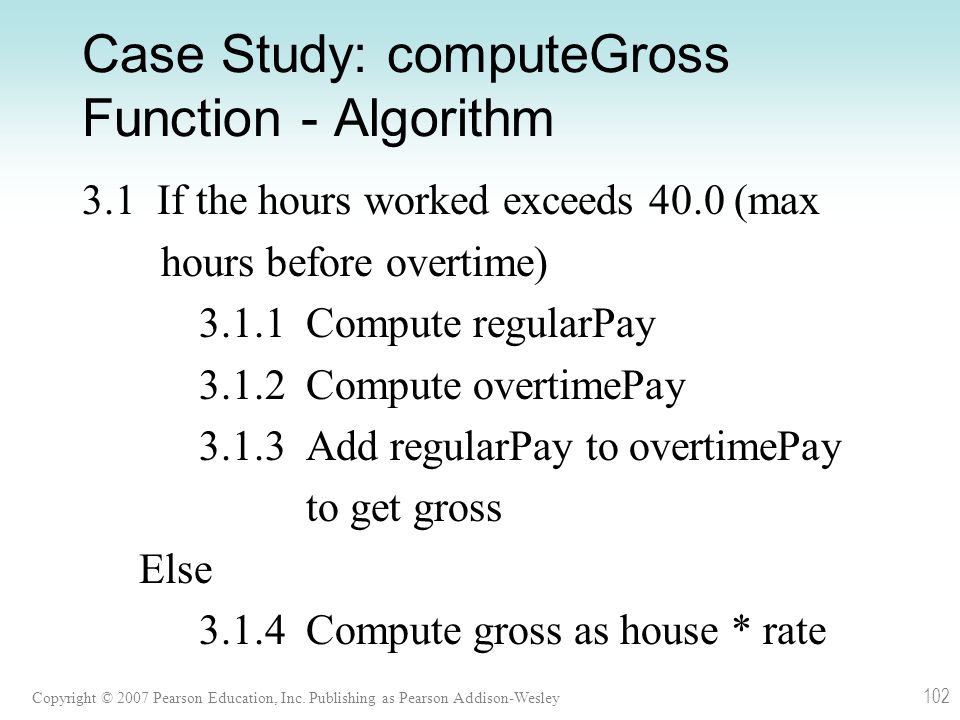 Case Study: computeGross Function - Algorithm

3.1 If the hours worked exceeds 40.0 (max hours before overtime)

3.1.1 Compute regularPay

3.1.2 Compute overtimePay

3.1.3 Add regularPay to overtimePay to get gross

Else

3.1.4 Compute gross as house * rate

Copyright © 2007 Pearson Education, Inc. Publishing as Pearson Addison-Wesley

102